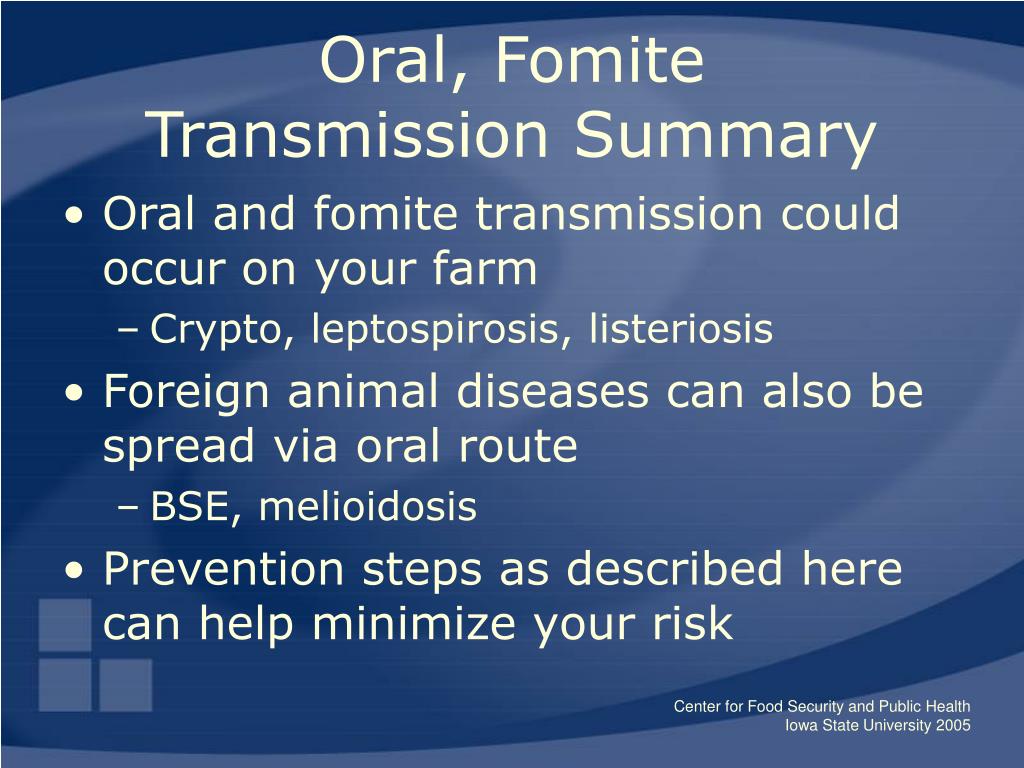 Oral, Fomite Transmission Summary

• Oral and fomite transmission could occur on your farm
– Crypto, leptospirosis, listeriosis
• Foreign animal diseases can also be spread via oral route
– BSE, melioidosis
• Prevention steps as described here can help minimize your risk

Center for Food Security and Public Health
Iowa State University 2005